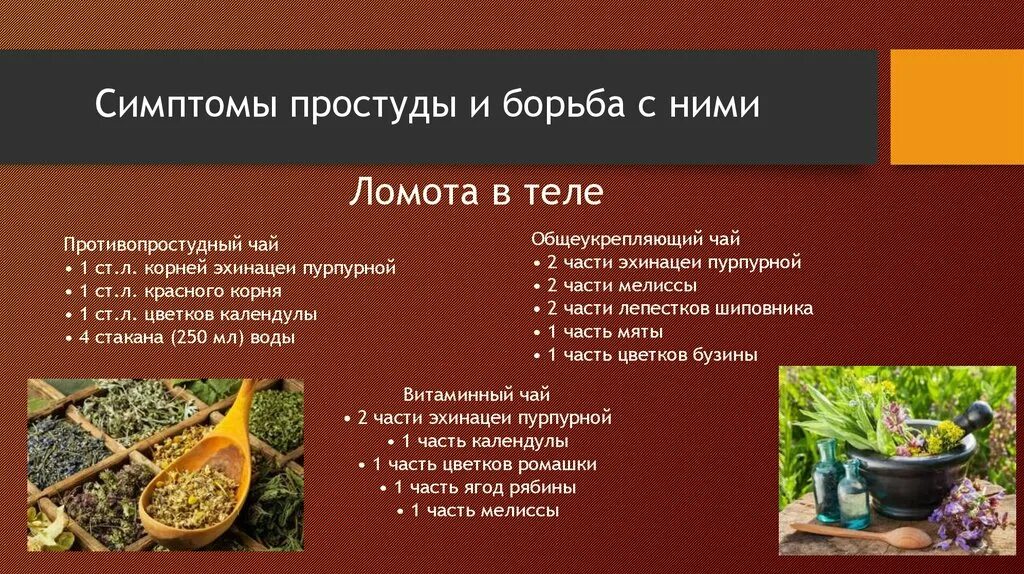 Симптомы простуды и борьба с ними

Ломота в теле

Противопростудный чай
• 1 ст.л. корней эхинацеи пурпурной
• 1 ст.л. красного корня
• 1 ст.л. цветков календулы
• 4 стакана (250 мл) воды

Общеукрепляющий чай
• 2 части эхинацеи пурпурной
• 2 части мелиссы
• 2 части лепестков шиповника
• 1 часть мяты
• 1 часть цветков бузины

Витаминный чай
• 2 части эхинацеи пурпурной
• 1 часть календулы
• 1 часть цветков ромашки
• 1 часть ягод рябины
• 1 часть мелиссы